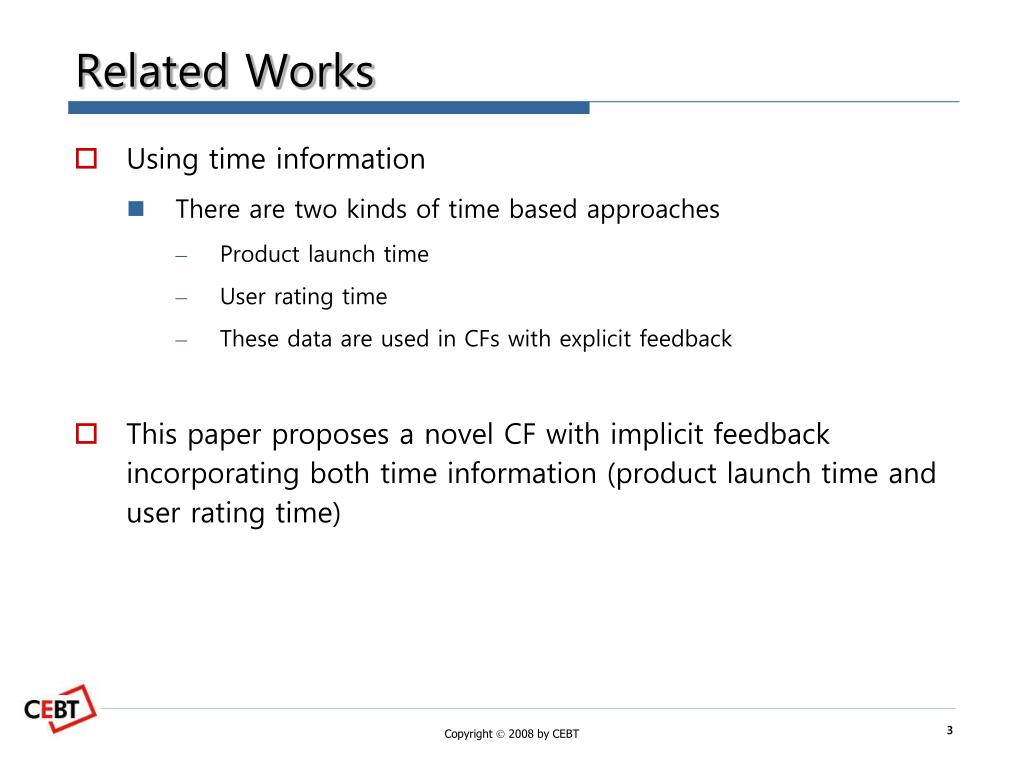 Related Works

Using time information

There are two kinds of time based approaches

– Product launch time

– User rating time

– These data are used in CFs with explicit feedback

This paper proposes a novel CF with implicit feedback incorporating both time information (product launch time and user rating time)

CEBT

Copyright © 2008 by CEBT

3